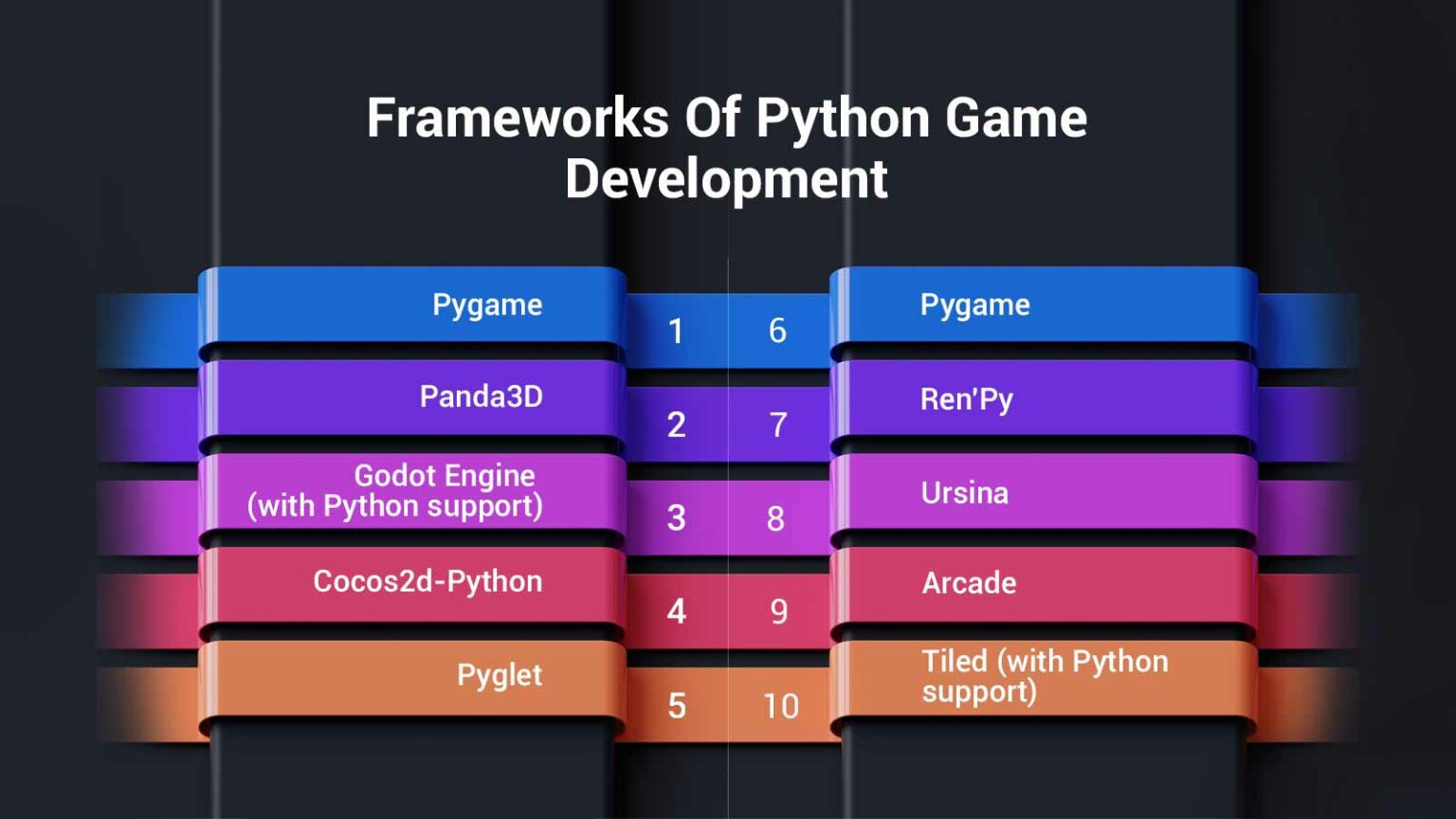 Frameworks Of Python Game Development

Pygame
1
Panda3D
2
Godot Engine (with Python support)
3
Cocos2d-Python
4
Pyglet
5

6
Pygame
7
Ren'Py
8
Ursina
9
Arcade
10
Tiled (with Python support)